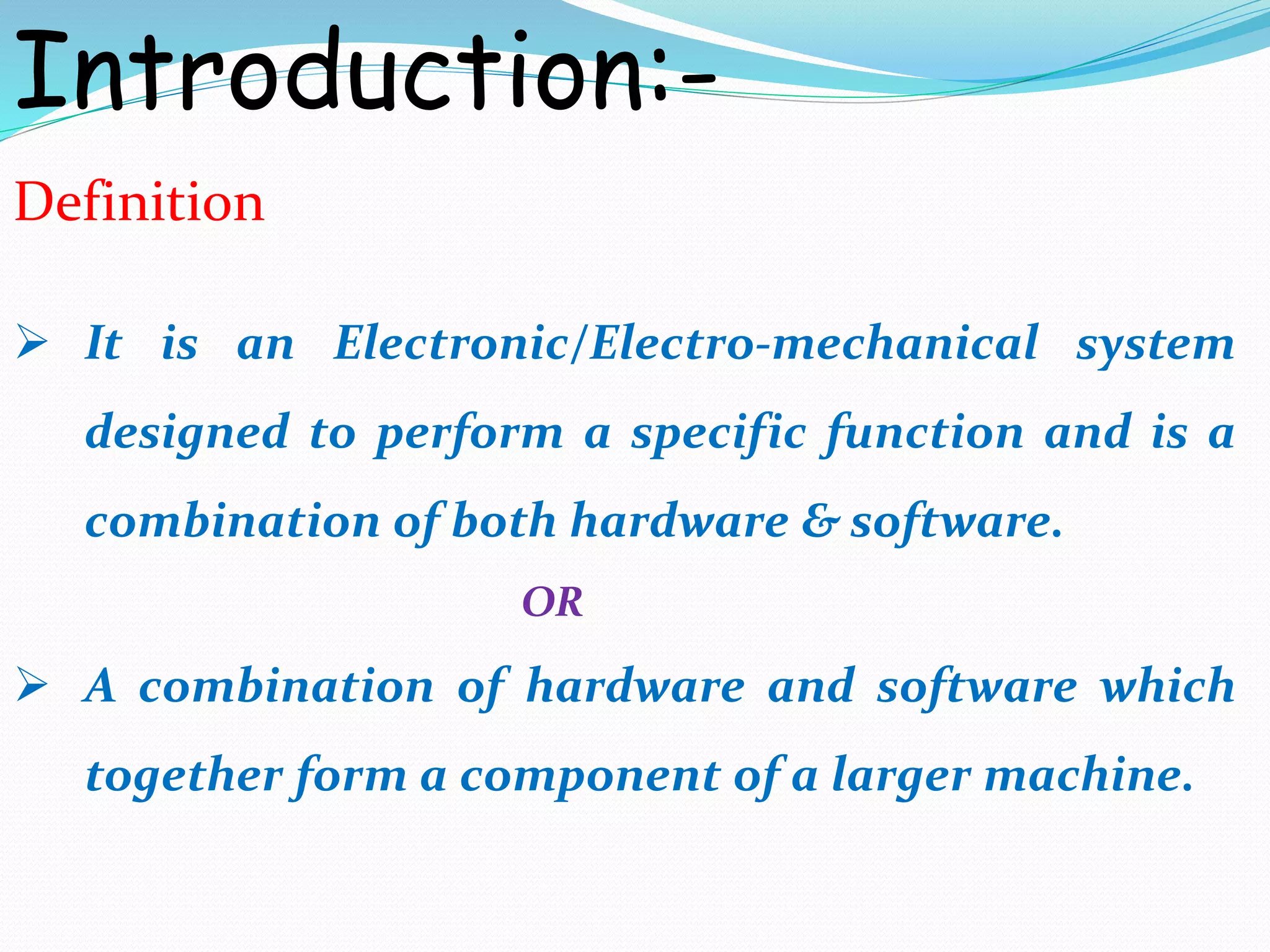 Introduction:-

Definition

➢ It is an Electronic/Electro-mechanical system designed to perform a specific function and is a combination of both hardware & software.

OR

➢ A combination of hardware and software which together form a component of a larger machine.